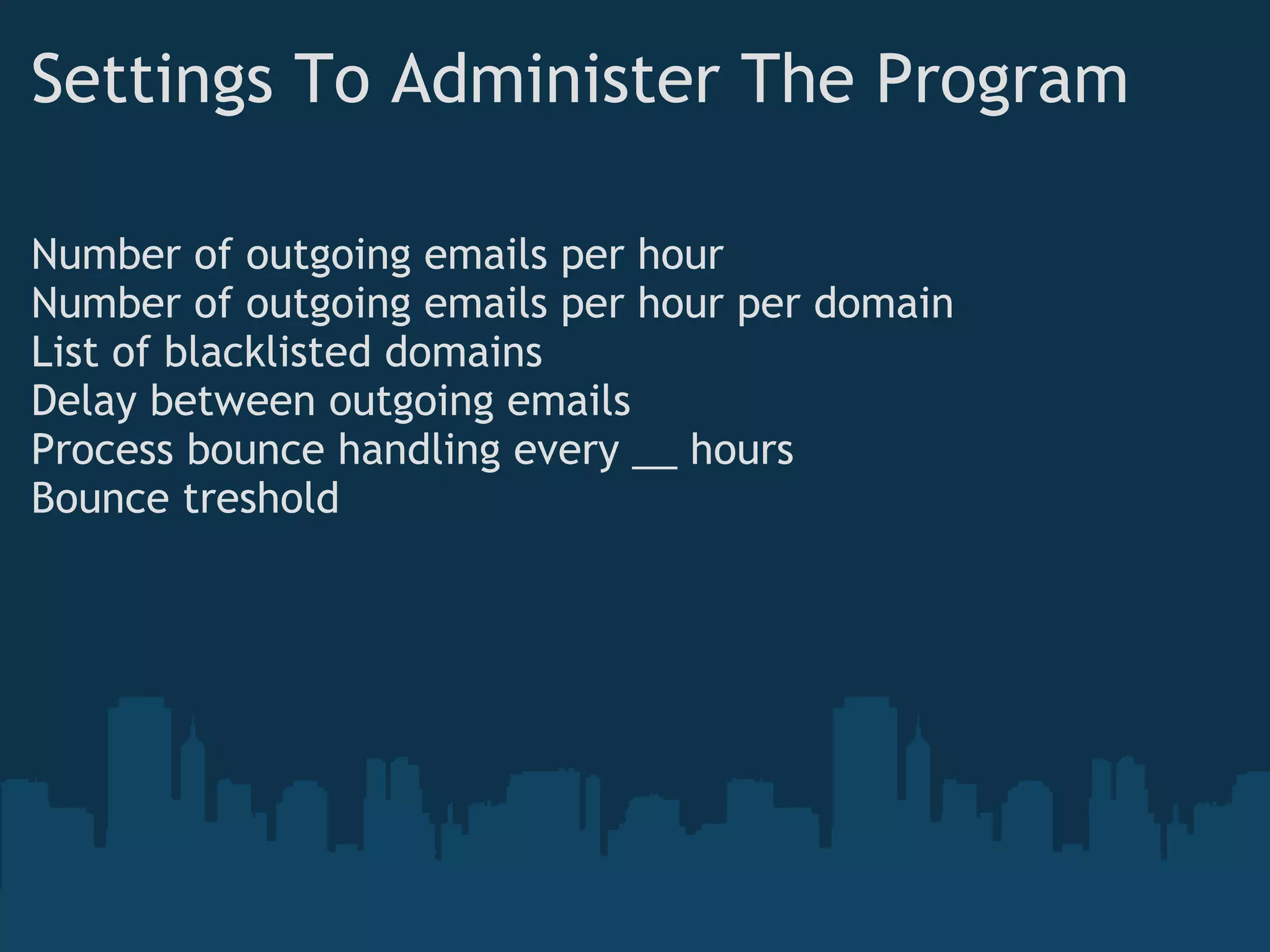 Settings To Administer The Program

Number of outgoing emails per hour
Number of outgoing emails per hour per domain
List of blacklisted domains
Delay between outgoing emails
Process bounce handling every __ hours
Bounce treshold